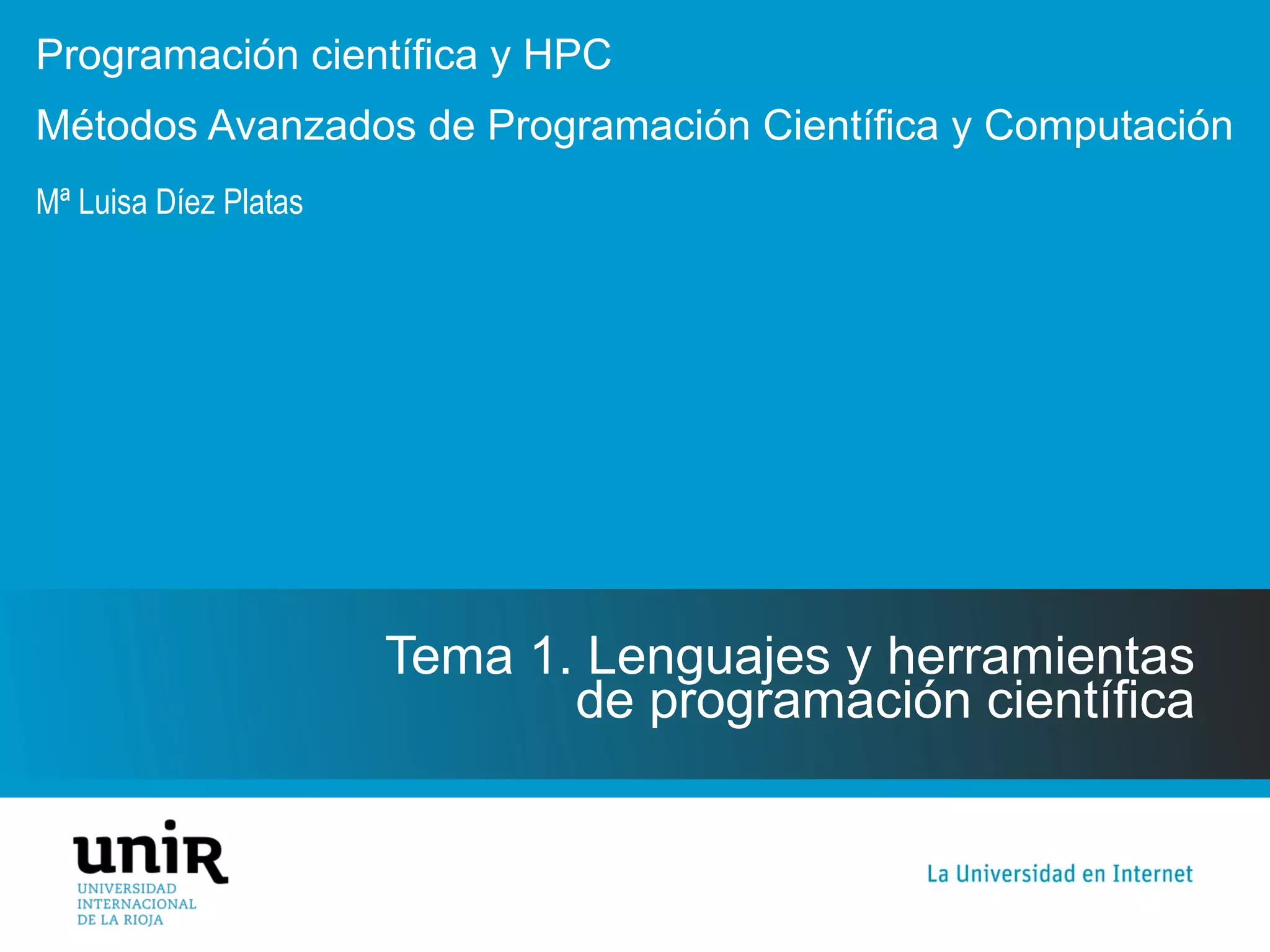 Programación científica y HPC

Métodos Avanzados de Programación Científica y Computación

Mª Luisa Díez Platas

Tema 1. Lenguajes y herramientas de programación científica

unir
UNIVERSIDAD INTERNACIONAL DE LA RIOJA

La Universidad en Internet